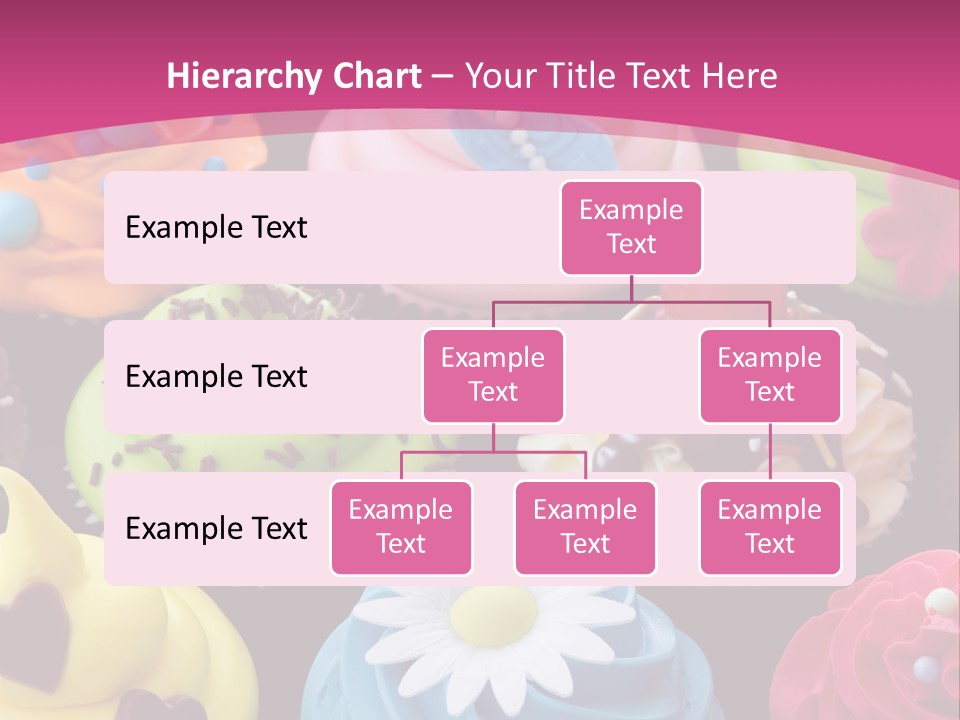 Hierarchy Chart – Your Title Text Here

Example Text

Example Text

Example Text

Example Text

Example Text

Example Text

Example Text

Example Text

Example Text